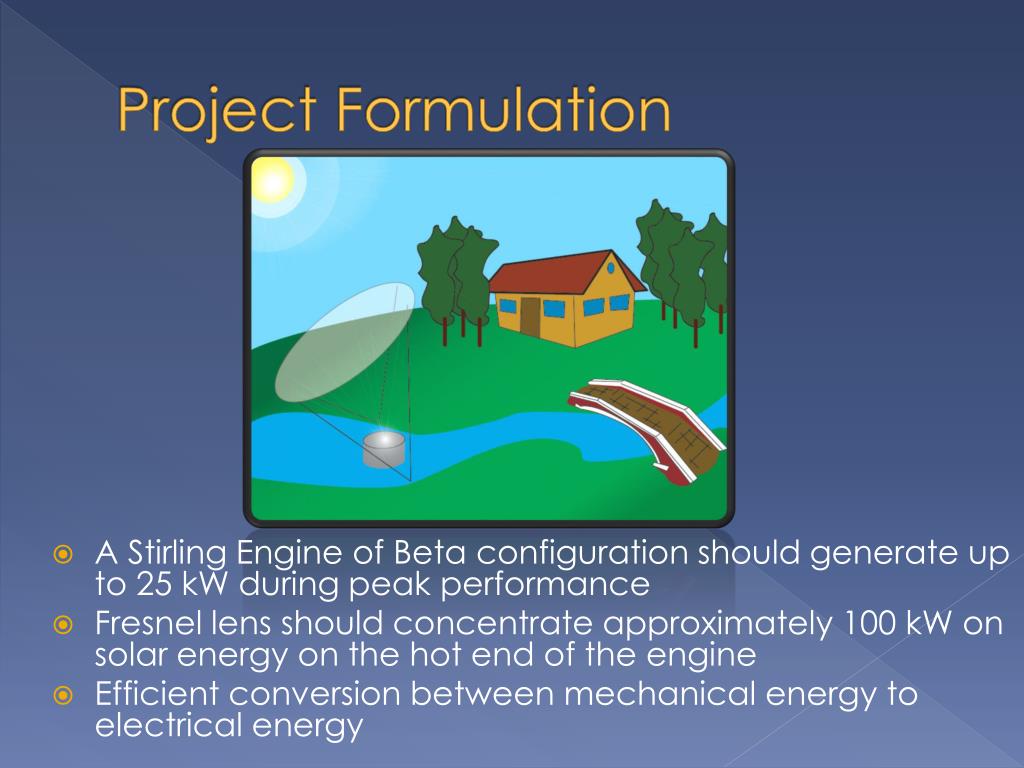 Project Formulation

A Stirling Engine of Beta configuration should generate up to 25 kW during peak performance

Fresnel lens should concentrate approximately 100 kW on solar energy on the hot end of the engine

Efficient conversion between mechanical energy to electrical energy